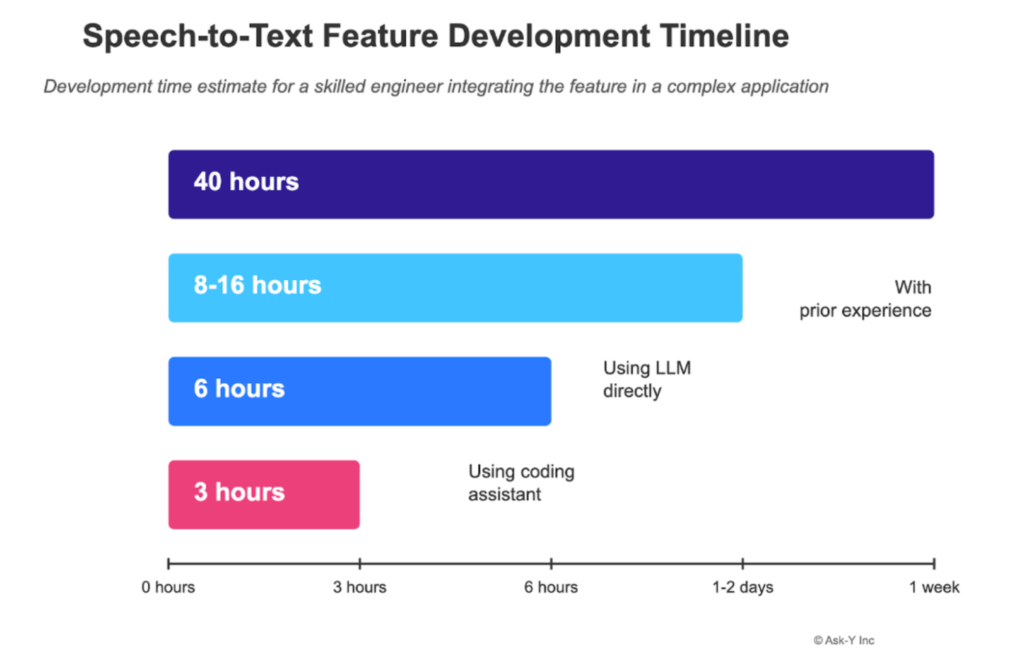 Speech-to-Text Feature Development Timeline

Development time estimate for a skilled engineer integrating the feature in a complex application

40 hours

8-16 hours

With prior experience

6 hours

Using LLM directly

3 hours

Using coding assistant

0 hours
3 hours
6 hours
1-2 days
1 week

© Ask-Y Inc